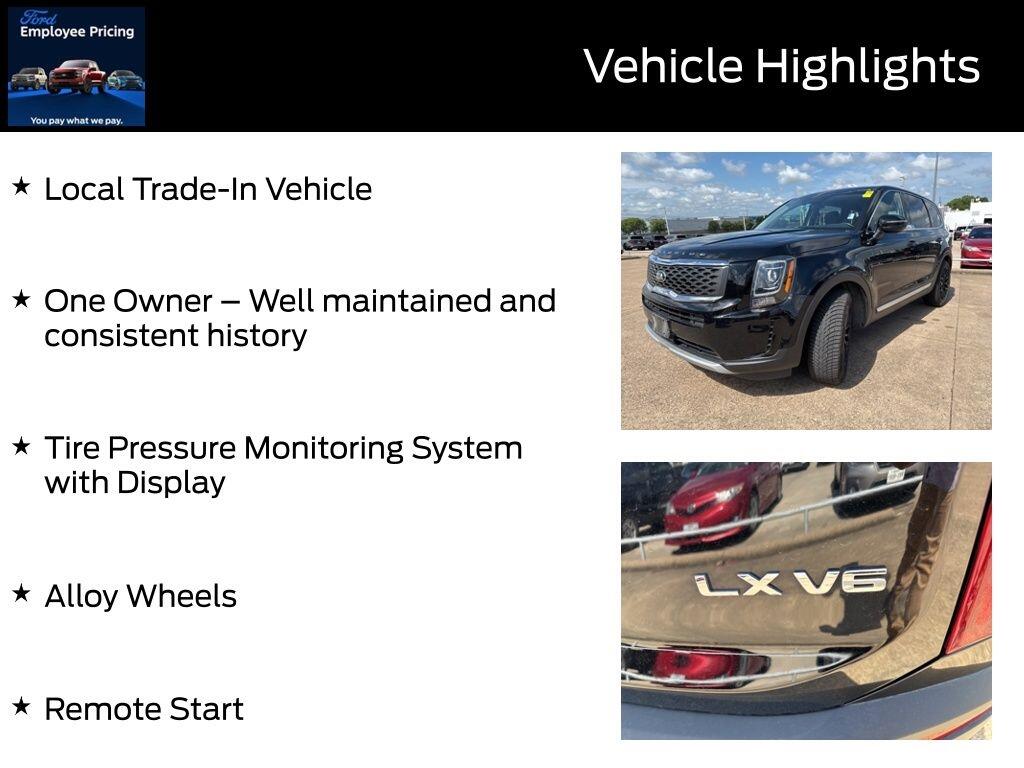 Ford
Employee Pricing
You pay what we pay.

Vehicle Highlights

★ Local Trade-In Vehicle

★ One Owner – Well maintained and consistent history

★ Tire Pressure Monitoring System with Display

★ Alloy Wheels

★ Remote Start

LX V6